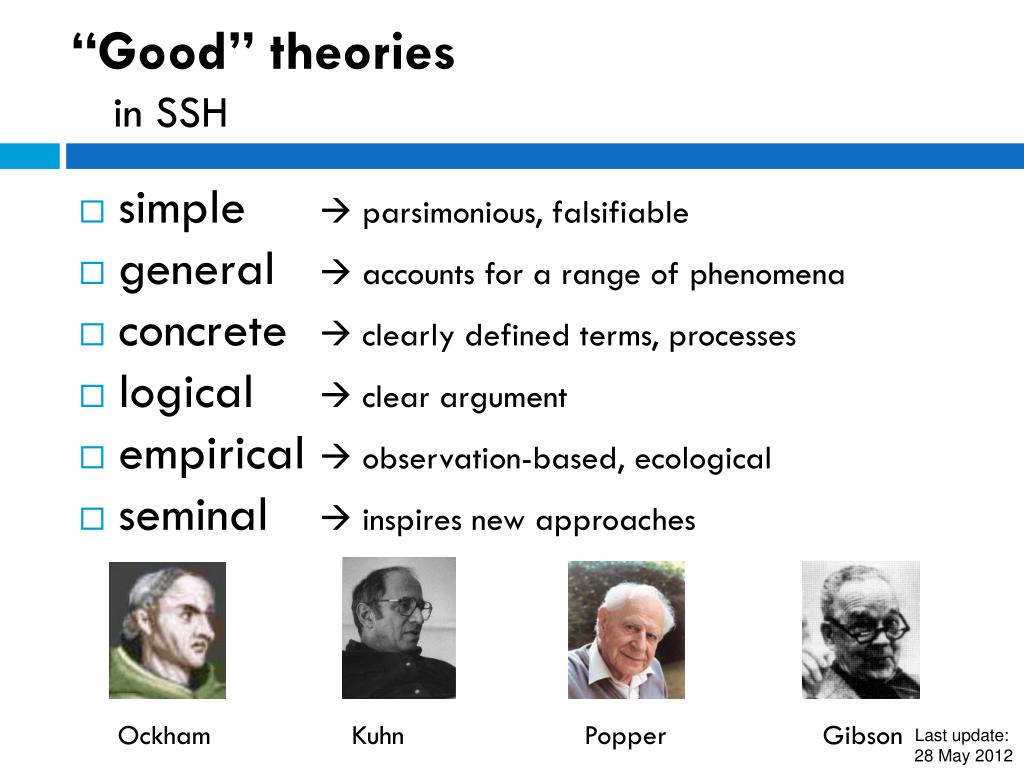 “Good” theories
in SSH

□ simple → parsimonious, falsifiable
□ general → accounts for a range of phenomena
□ concrete → clearly defined terms, processes
□ logical → clear argument
□ empirical → observation-based, ecological
□ seminal → inspires new approaches

Ockham
Kuhn
Popper
Gibson

Last update: 28 May 2012